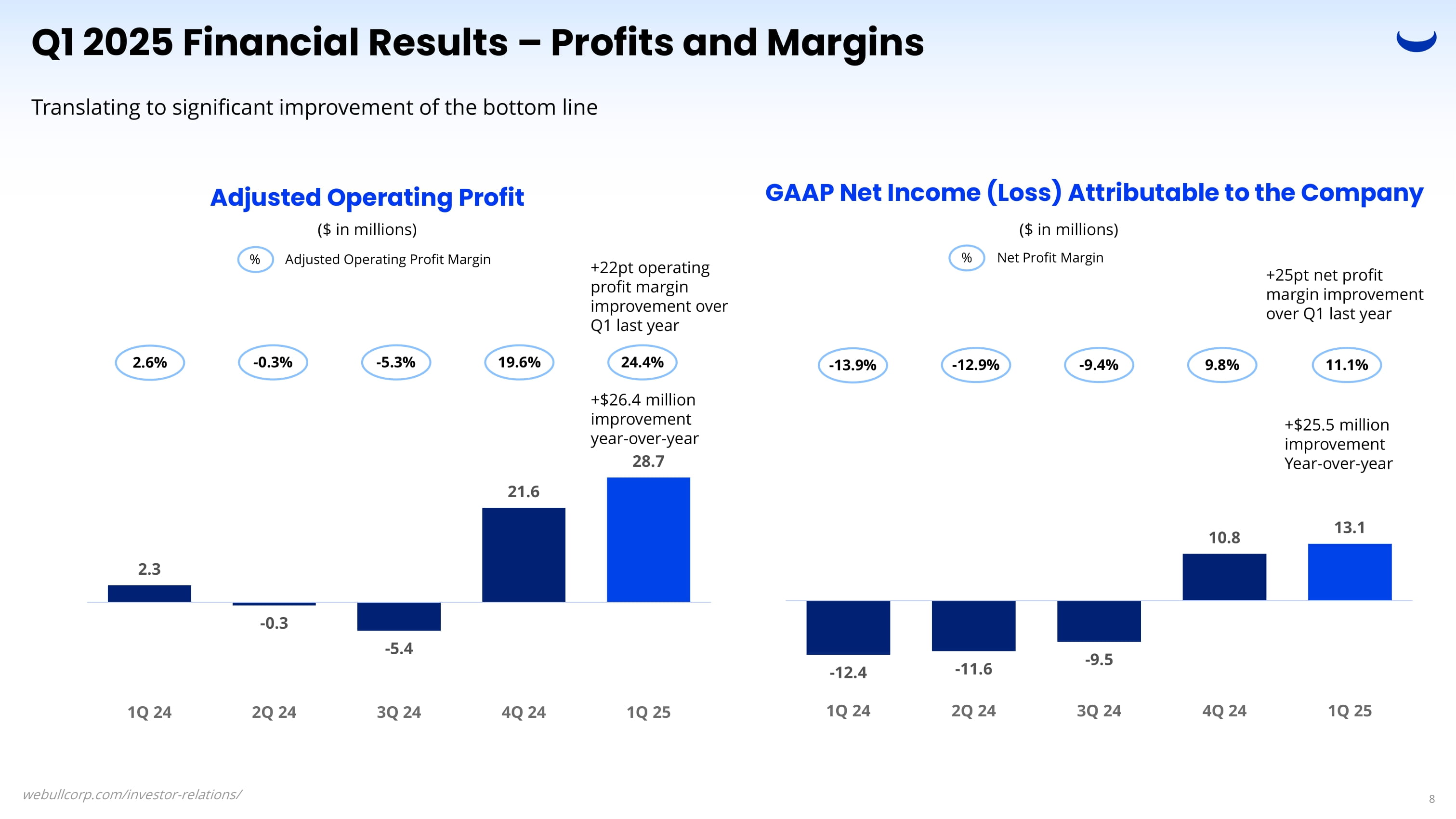 Q1 2025 Financial Results – Profits and Margins

Translating to significant improvement of the bottom line

Adjusted Operating Profit

($ in millions)

% Adjusted Operating Profit Margin

+22pt operating profit margin improvement over Q1 last year

2.6% -0.3% -5.3% 19.6% 24.4%

+$26.4 million improvement year-over-year

2.3
-0.3
-5.4
21.6
28.7

1Q 24 2Q 24 3Q 24 4Q 24 1Q 25

GAAP Net Income (Loss) Attributable to the Company

($ in millions)

% Net Profit Margin

+25pt net profit margin improvement over Q1 last year

-13.9% -12.9% -9.4% 9.8% 11.1%

+$25.5 million improvement Year-over-year

-12.4
-11.6
-9.5
10.8
13.1

1Q 24 2Q 24 3Q 24 4Q 24 1Q 25

webullcorp.com/investor-relations/

8